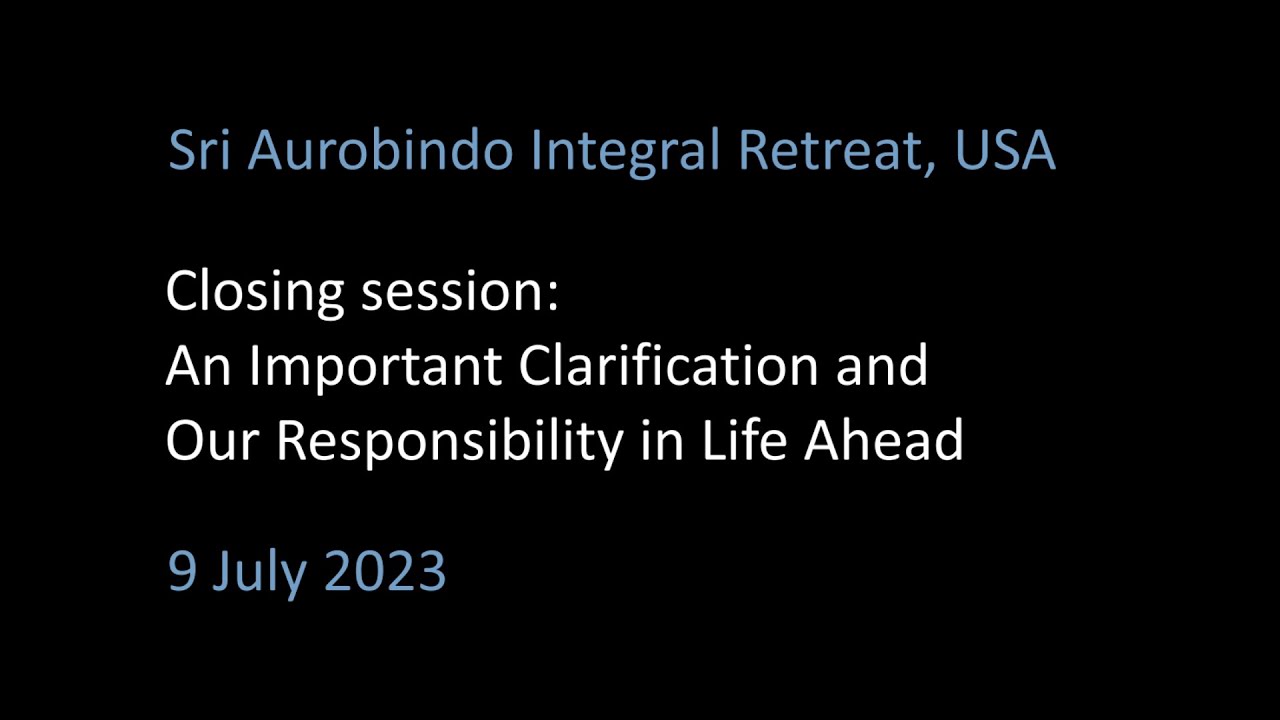 Sri Aurobindo Integral Retreat, USA

Closing session:
An Important Clarification and
Our Responsibility in Life Ahead

9 July 2023